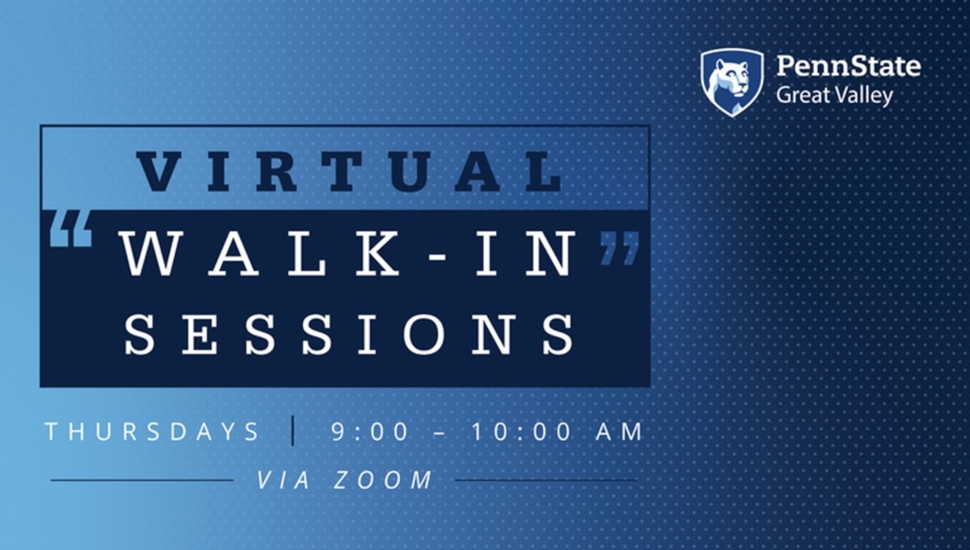 PennState
Great Valley

VIRTUAL
"WALK-IN"
SESSIONS

THURSDAYS | 9:00 – 10:00 AM

VIA ZOOM